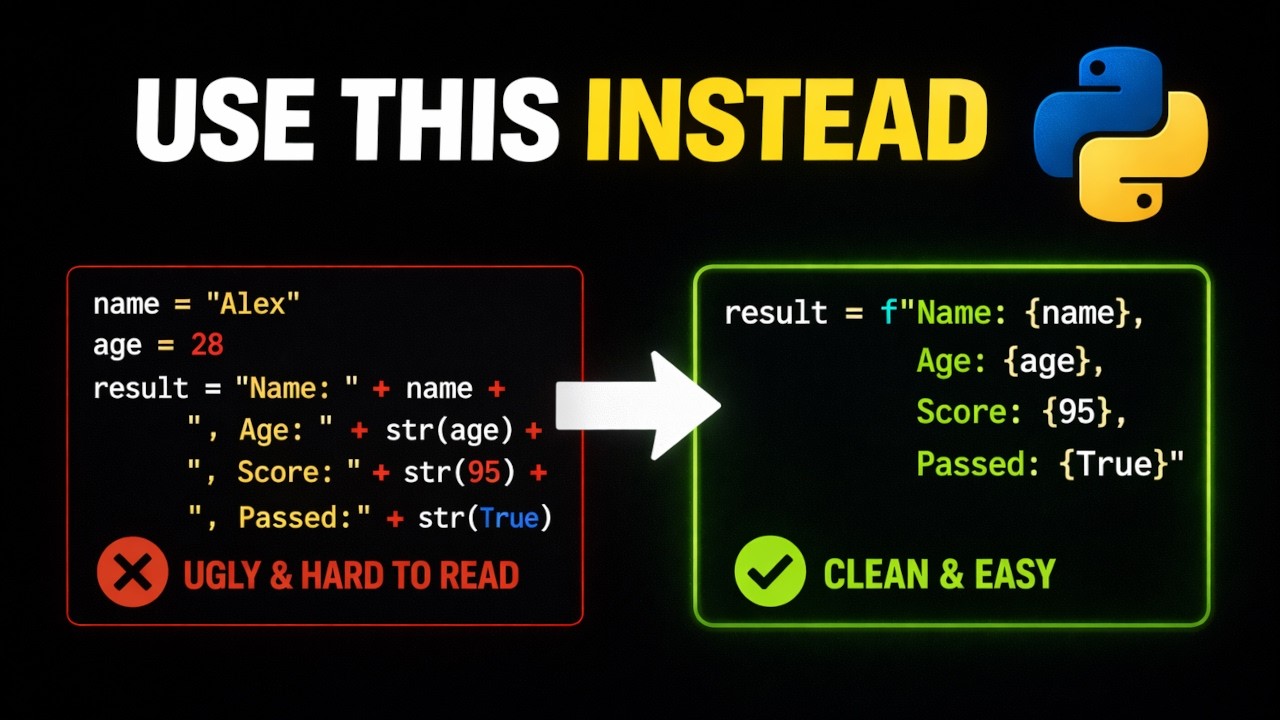 USE THIS INSTEAD

name = "Alex"
age = 28
result = "Name: " + name +
", Age: " + str(age) +
", Score: " + str(95) +
", Passed:" + str(True)

UGLY & HARD TO READ

result = f"Name: {name},
Age: {age},
Score: {95},
Passed: {True}"

CLEAN & EASY